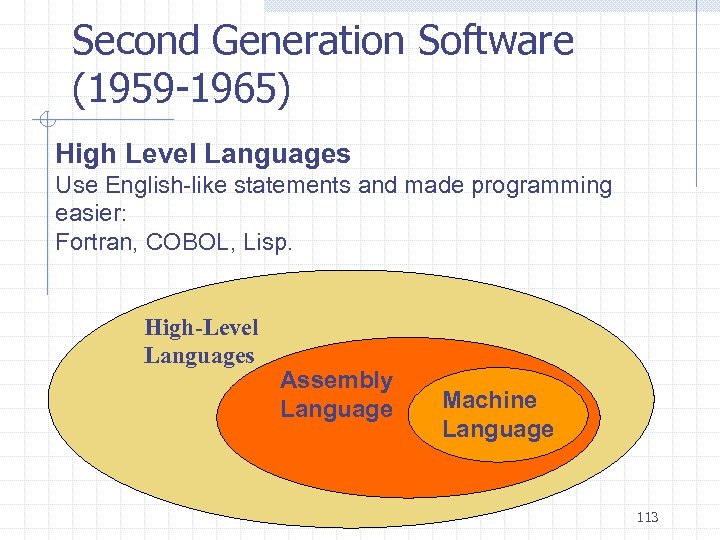 Second Generation Software (1959-1965)

High Level Languages
Use English-like statements and made programming easier:
Fortran, COBOL, Lisp.

High-Level Languages

Assembly Language

Machine Language

113